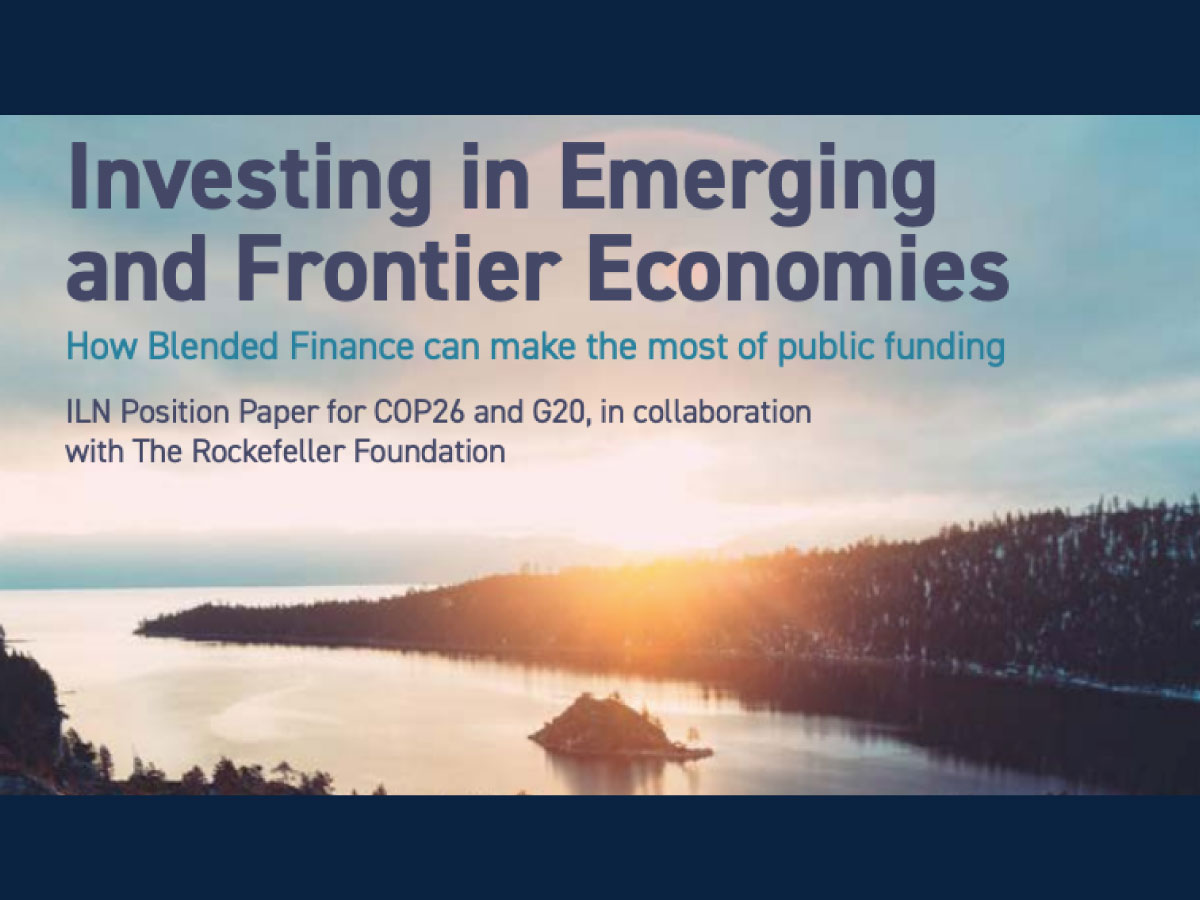 Investing in Emerging and Frontier Economies

How Blended Finance can make the most of public funding

ILN Position Paper for COP26 and G20, in collaboration with The Rockefeller Foundation